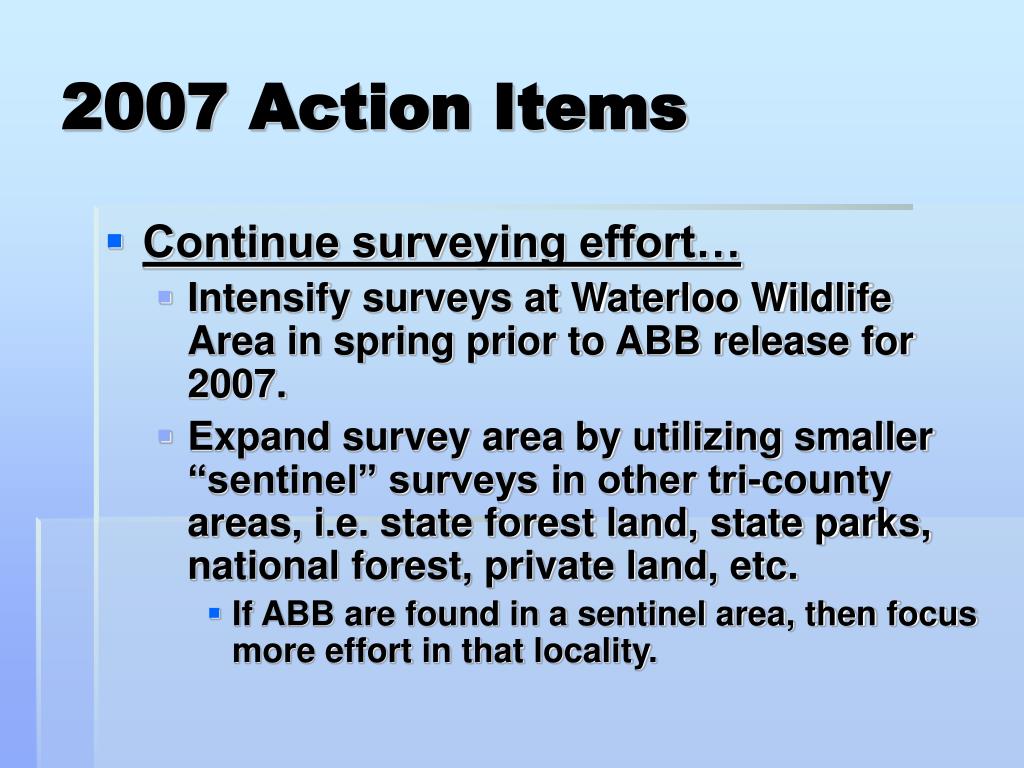 2007 Action Items

Continue surveying effort…

Intensify surveys at Waterloo Wildlife Area in spring prior to ABB release for 2007.

Expand survey area by utilizing smaller “sentinel” surveys in other tri-county areas, i.e. state forest land, state parks, national forest, private land, etc.

If ABB are found in a sentinel area, then focus more effort in that locality.